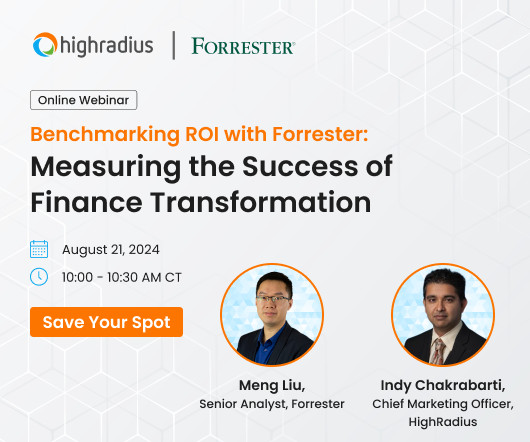 highradius | FORRESTER®

Online Webinar

Benchmarking ROI with Forrester:
Measuring the Success of Finance Transformation

August 21, 2024

10:00 - 10:30 AM CT

Save Your Spot

Meng Liu,
Senior Analyst, Forrester

Indy Chakrabarti,
Chief Marketing Officer, HighRadius